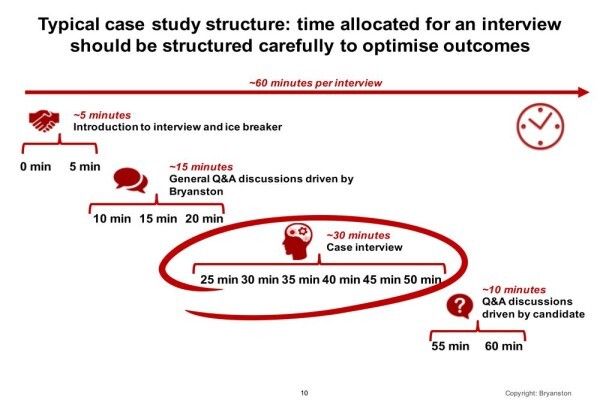 Typical case study structure: time allocated for an interview should be structured carefully to optimise outcomes

~60 minutes per interview

~5 minutes
Introduction to interview and ice breaker

0 min 5 min

~15 minutes
General Q&A discussions driven by Bryanston

10 min 15 min 20 min

~30 minutes
Case interview

25 min 30 min 35 min 40 min 45 min 50 min

~10 minutes
Q&A discussions driven by candidate

55 min 60 min

10

Copyright: Bryanston